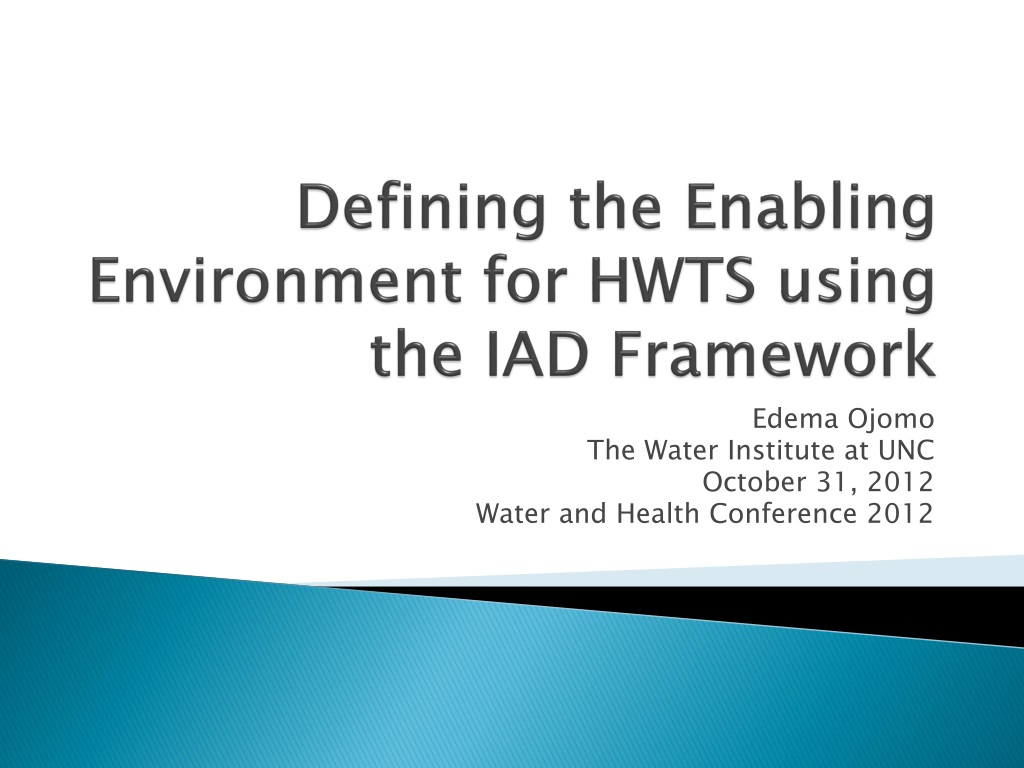 Defining the Enabling Environment for HWTS using the IAD Framework

Edema Ojomo
The Water Institute at UNC
October 31, 2012
Water and Health Conference 2012